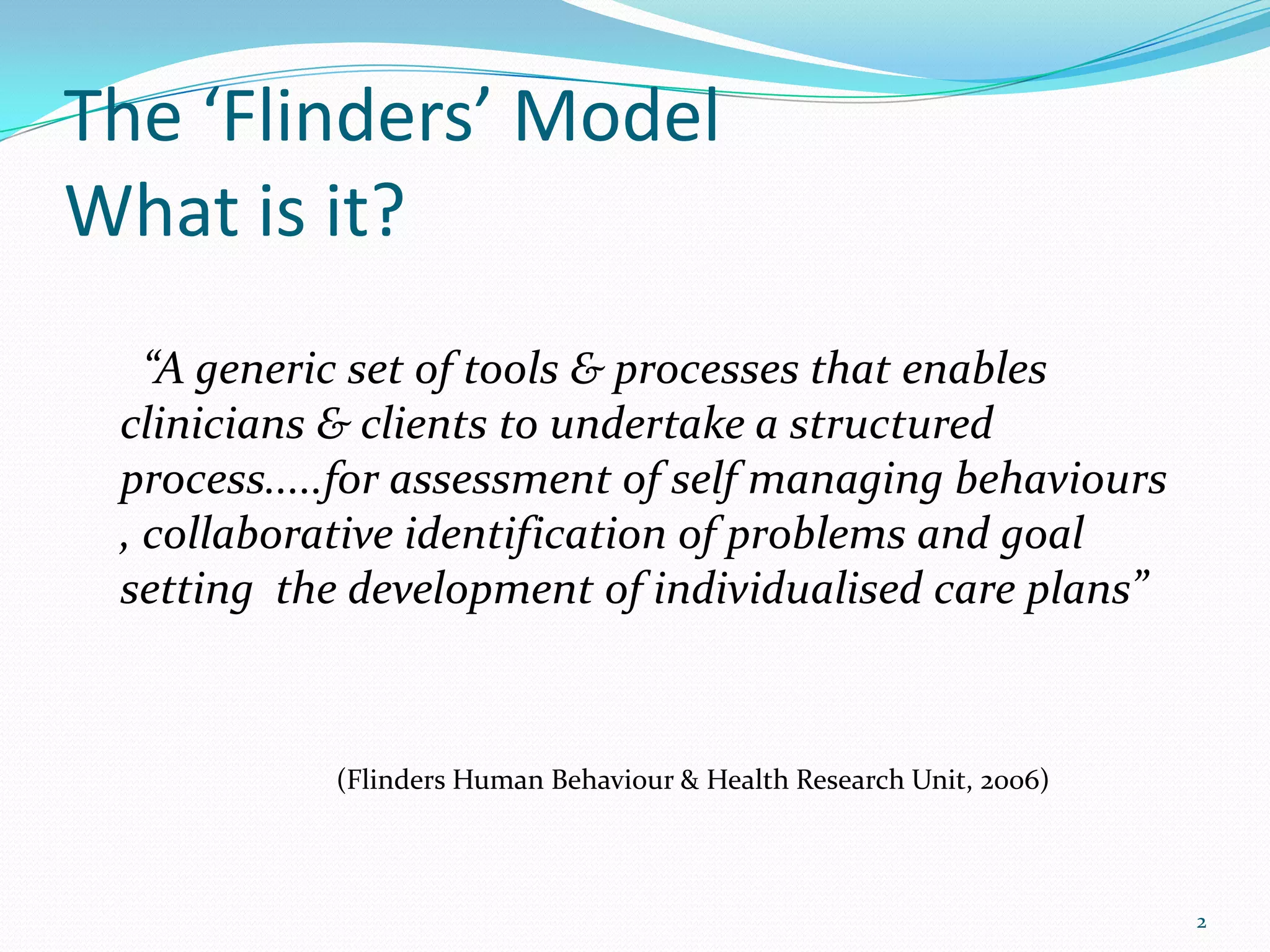 The ‘Flinders’ Model
What is it?

“A generic set of tools & processes that enables clinicians & clients to undertake a structured process…..for assessment of self managing behaviours , collaborative identification of problems and goal setting  the development of individualised care plans”

(Flinders Human Behaviour & Health Research Unit, 2006)

2